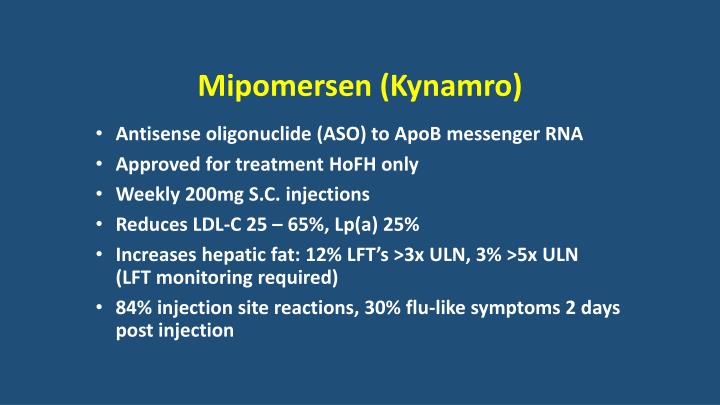 Mipomersen (Kynamro)

• Antisense oligonuclide (ASO) to ApoB messenger RNA
• Approved for treatment HoFH only
• Weekly 200mg S.C. injections
• Reduces LDL-C 25 – 65%, Lp(a) 25%
• Increases hepatic fat: 12% LFT's >3x ULN, 3% >5x ULN (LFT monitoring required)
• 84% injection site reactions, 30% flu-like symptoms 2 days post injection